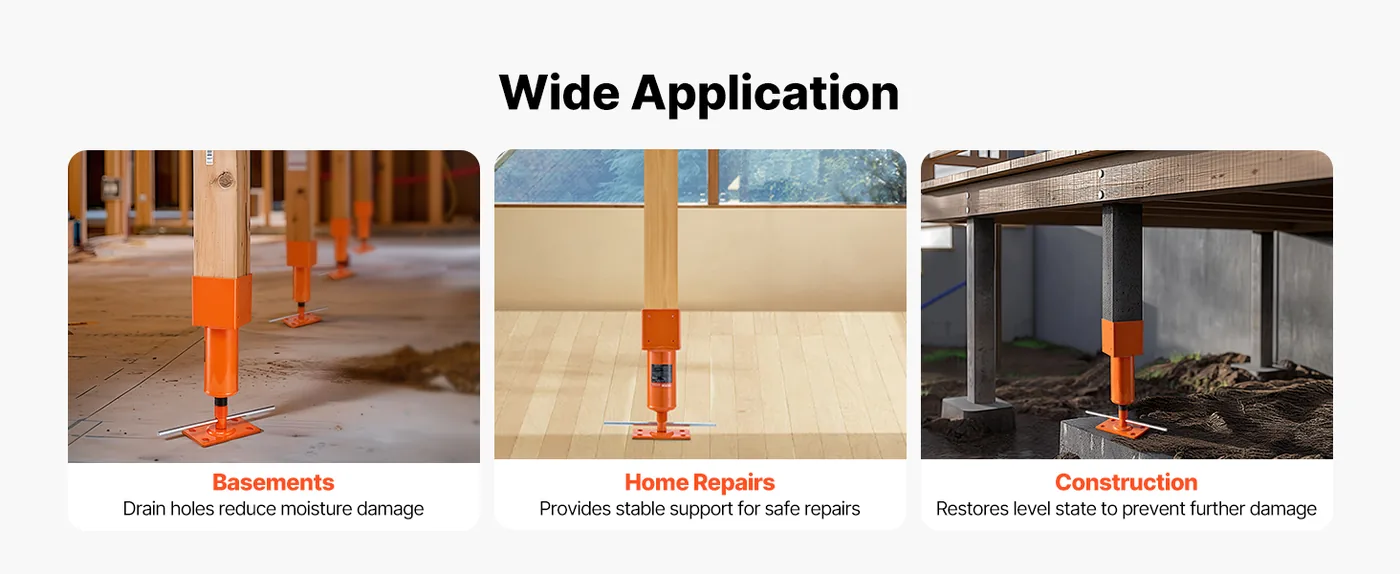 Wide Application

Basements
Drain holes reduce moisture damage

Home Repairs
Provides stable support for safe repairs

Construction
Restores level state to prevent further damage